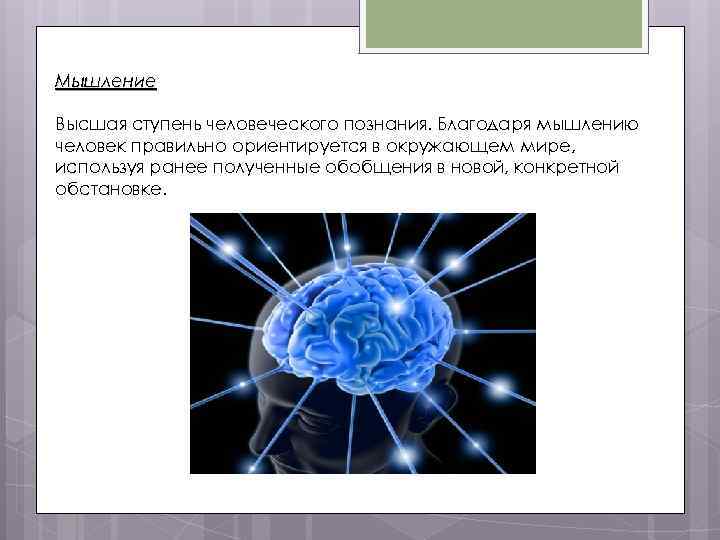 Мышление

Высшая ступень человеческого познания. Благодаря мышлению человек правильно ориентируется в окружающем мире, используя ранее полученные обобщения в новой, конкретной обстановке.